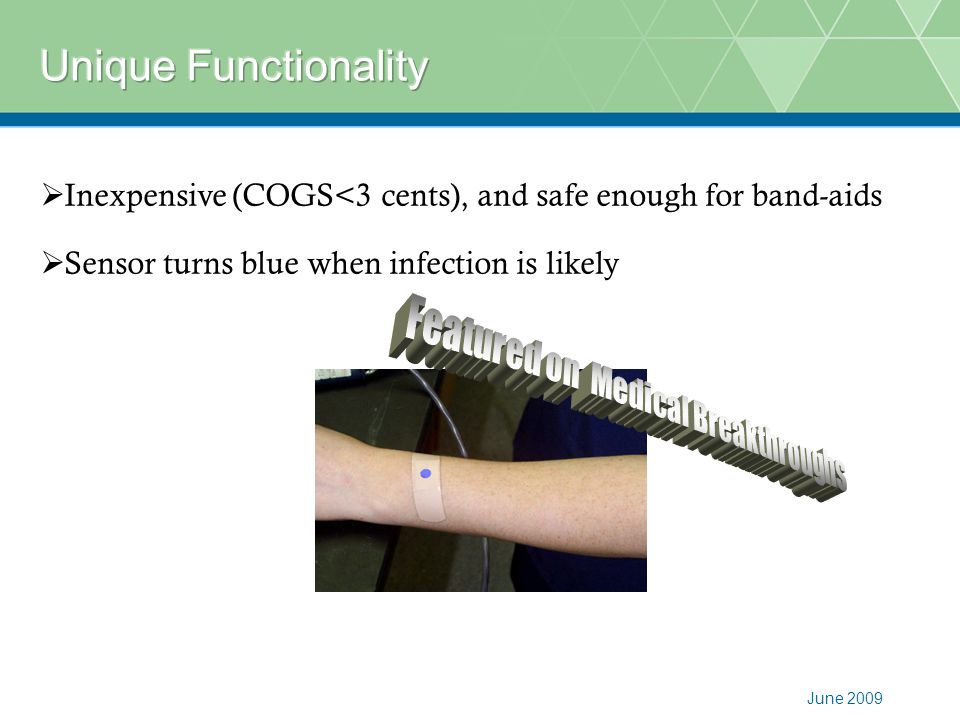 Unique Functionality

➢Inexpensive (COGS<3 cents), and safe enough for band-aids

➢Sensor turns blue when infection is likely

Featured on Medical Breakthroughs

June 2009